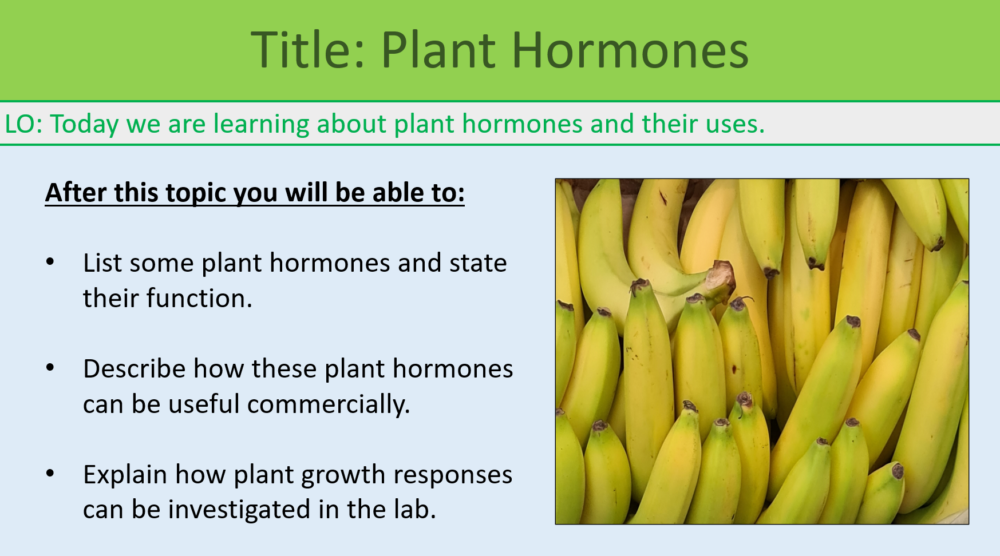 Title: Plant Hormones

LO: Today we are learning about plant hormones and their uses.

After this topic you will be able to:

• List some plant hormones and state their function.

• Describe how these plant hormones can be useful commercially.

• Explain how plant growth responses can be investigated in the lab.